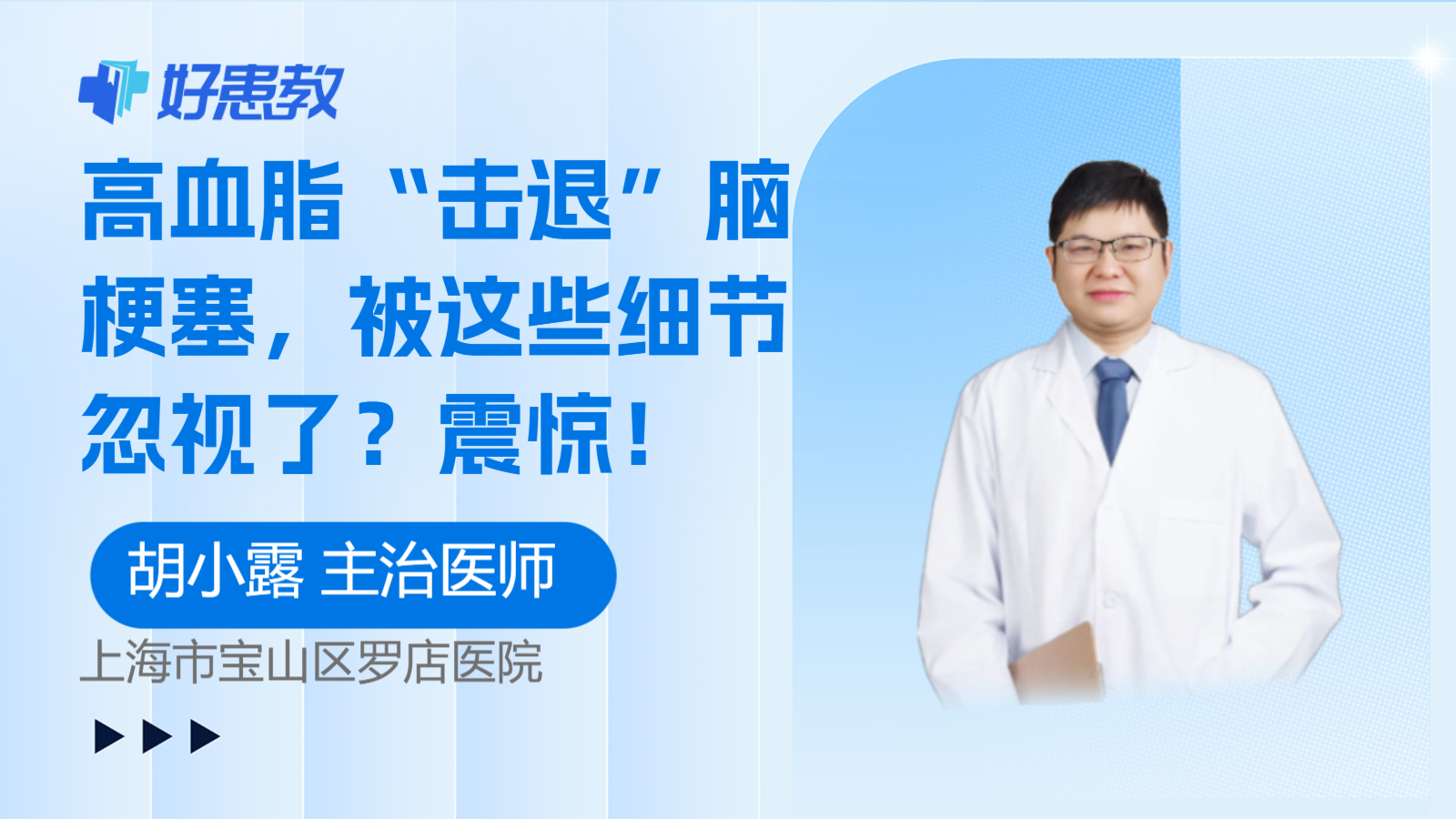 好患教

高血脂“击退”脑梗塞，被这些细节忽视了？震惊！

胡小露 主治医师

上海市宝山区罗店医院